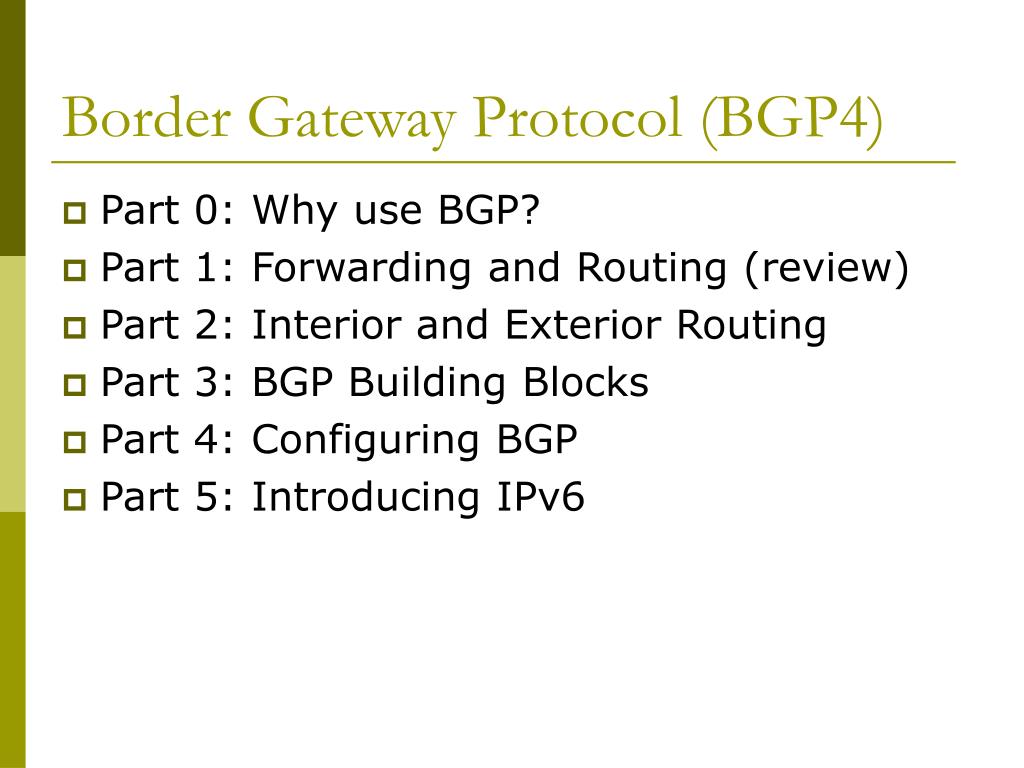 Border Gateway Protocol (BGP4)

Part 0: Why use BGP?
Part 1: Forwarding and Routing (review)
Part 2: Interior and Exterior Routing
Part 3: BGP Building Blocks
Part 4: Configuring BGP
Part 5: Introducing IPv6